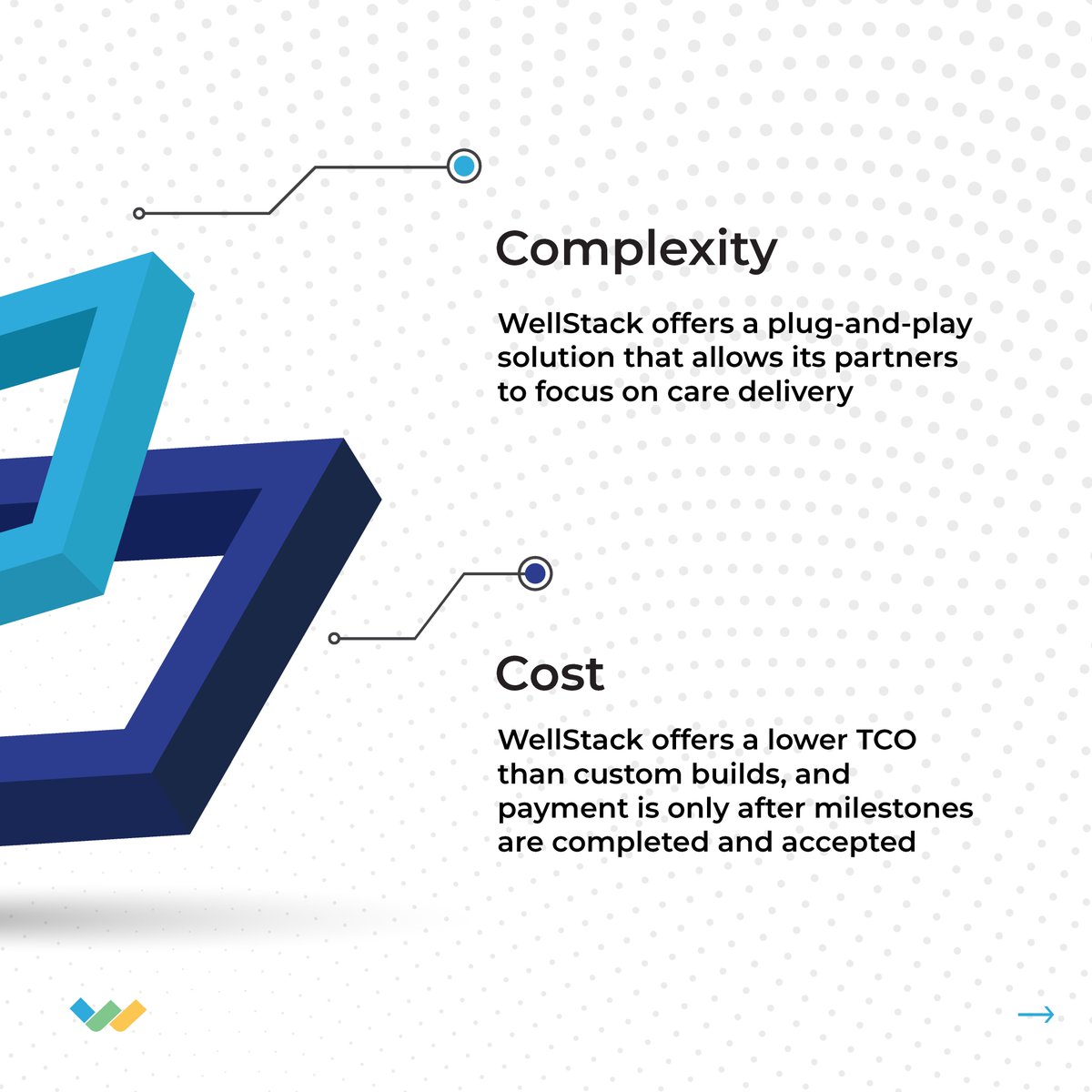 Complexity

WellStack offers a plug-and-play solution that allows its partners to focus on care delivery

Cost

WellStack offers a lower TCO than custom builds, and payment is only after milestones are completed and accepted